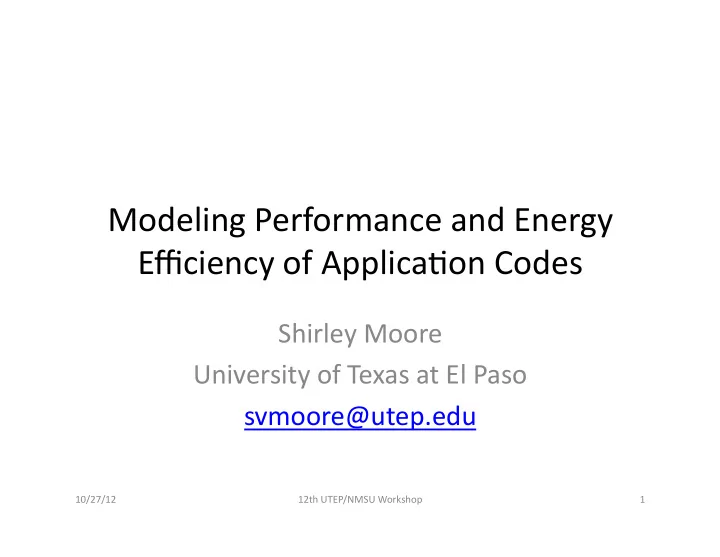 Modeling Performance and Energy Efficiency of Application Codes

Shirley Moore
University of Texas at El Paso
svmoore@utep.edu

10/27/12
12th UTEP/NMSU Workshop
1